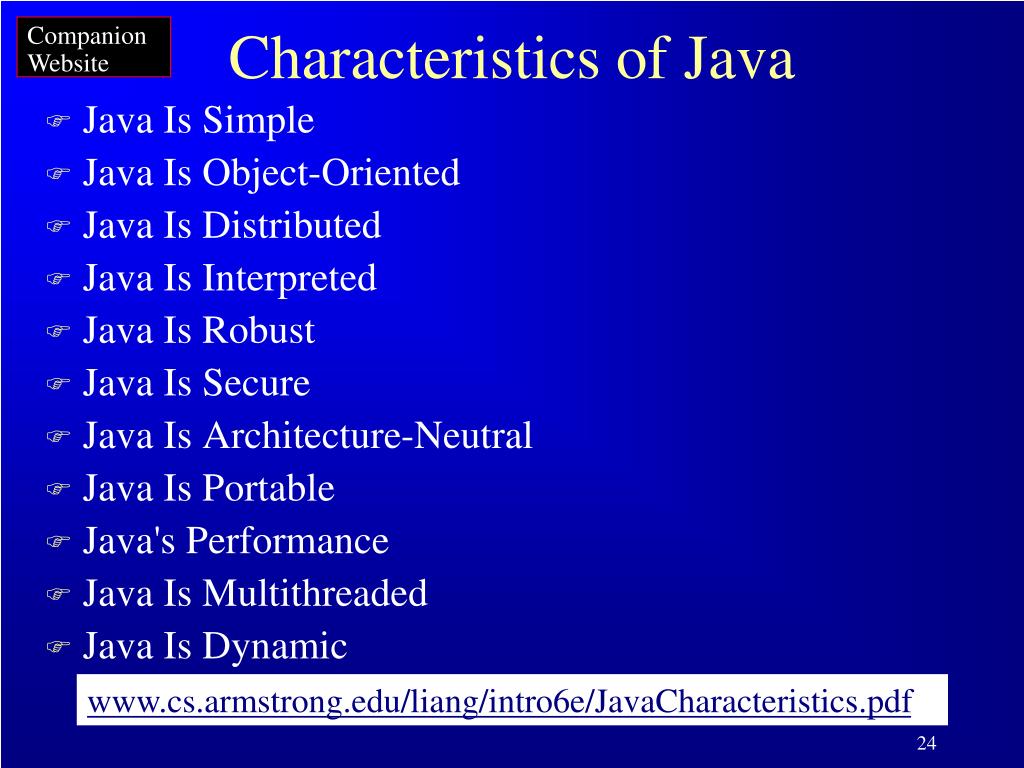 Companion Website

Characteristics of Java

Java Is Simple
Java Is Object-Oriented
Java Is Distributed
Java Is Interpreted
Java Is Robust
Java Is Secure
Java Is Architecture-Neutral
Java Is Portable
Java's Performance
Java Is Multithreaded
Java Is Dynamic

www.cs.armstrong.edu/liang/intro6e/JavaCharacteristics.pdf

24